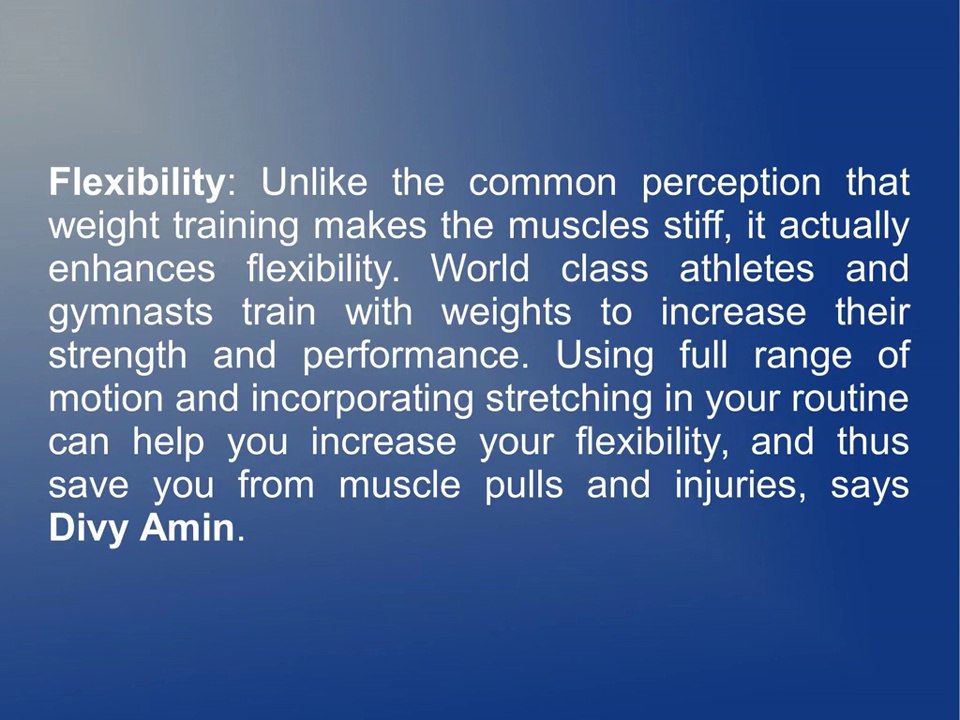 Flexibility: Unlike the common perception that weight training makes the muscles stiff, it actually enhances flexibility. World class athletes and gymnasts train with weights to increase their strength and performance. Using full range of motion and incorporating stretching in your routine can help you increase your flexibility, and thus save you from muscle pulls and injuries, says Divy Amin.